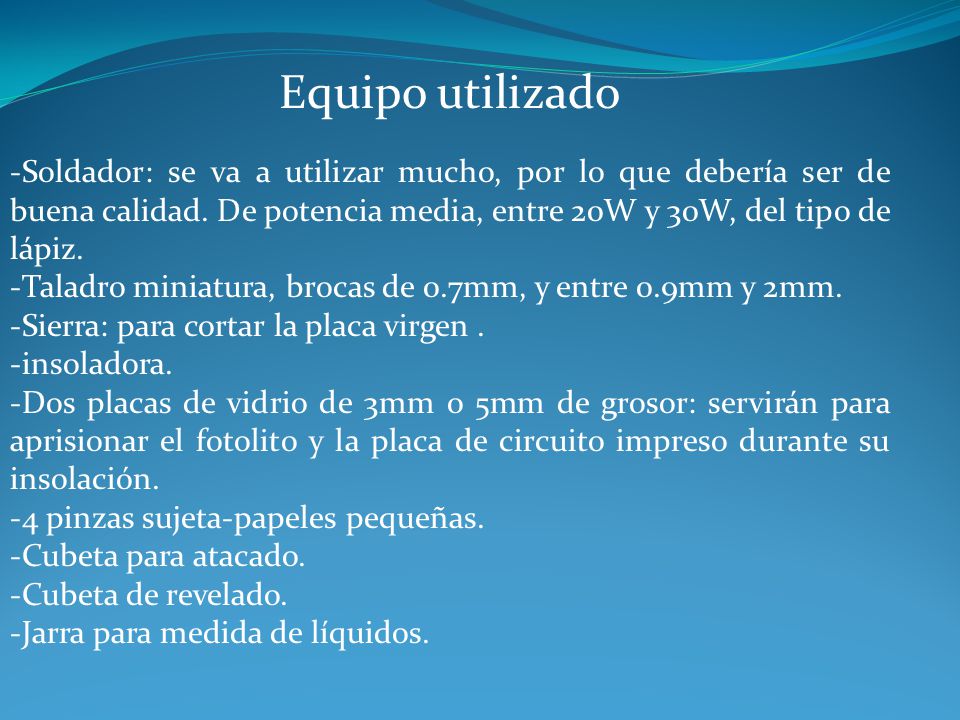 Equipo utilizado

-Soldador: se va a utilizar mucho, por lo que debería ser de buena calidad. De potencia media, entre 20W y 30W, del tipo de lápiz.
-Taladro miniatura, brocas de 0.7mm, y entre 0.9mm y 2mm.
-Sierra: para cortar la placa virgen .
-insoladora.
-Dos placas de vidrio de 3mm o 5mm de grosor: servirán para aprisionar el fotolito y la placa de circuito impreso durante su insolación.
-4 pinzas sujeta-papeles pequeñas.
-Cubeta para atacado.
-Cubeta de revelado.
-Jarra para medida de líquidos.